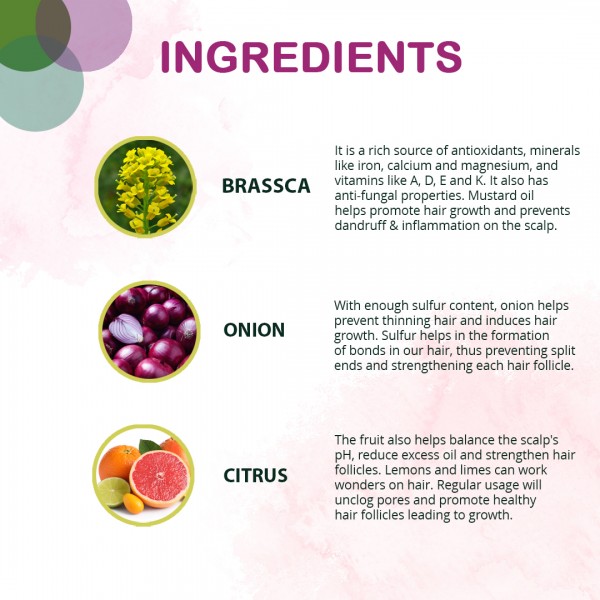 INGREDIENTS

BRASSCA

It is a rich source of antioxidants, minerals like iron, calcium and magnesium, and vitamins like A, D, E and K. It also has anti-fungal properties. Mustard oil helps promote hair growth and prevents dandruff & inflammation on the scalp.

ONION

With enough sulfur content, onion helps prevent thinning hair and induces hair growth. Sulfur helps in the formation of bonds in our hair, thus preventing split ends and strengthening each hair follicle.

CITRUS

The fruit also helps balance the scalp's pH, reduce excess oil and strengthen hair follicles. Lemons and limes can work wonders on hair. Regular usage will unclog pores and promote healthy hair follicles leading to growth.